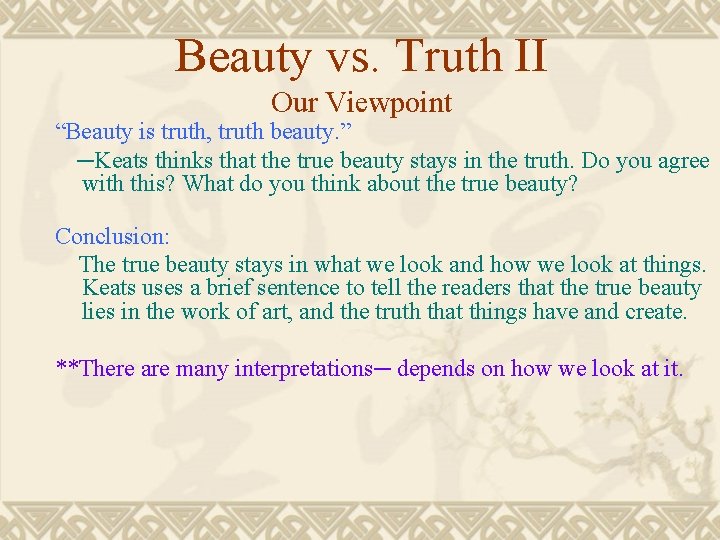 Beauty vs. Truth II
Our Viewpoint

“Beauty is truth, truth beauty.”

─Keats thinks that the true beauty stays in the truth. Do you agree with this? What do you think about the true beauty?

Conclusion:

The true beauty stays in what we look and how we look at things. Keats uses a brief sentence to tell the readers that the true beauty lies in the work of art, and the truth that things have and create.

**There are many interpretations─ depends on how we look at it.